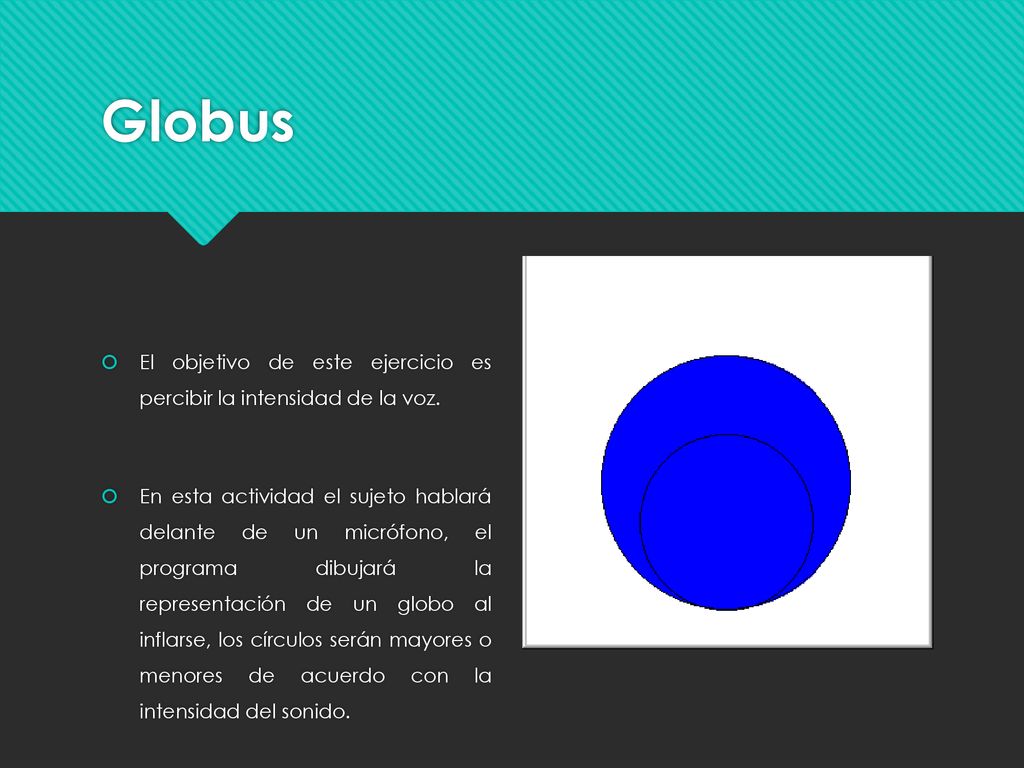 Globus

El objetivo de este ejercicio es percibir la intensidad de la voz.

En esta actividad el sujeto hablará delante de un micrófono, el programa dibujará la representación de un globo al inflarse, los círculos serán mayores o menores de acuerdo con la intensidad del sonido.